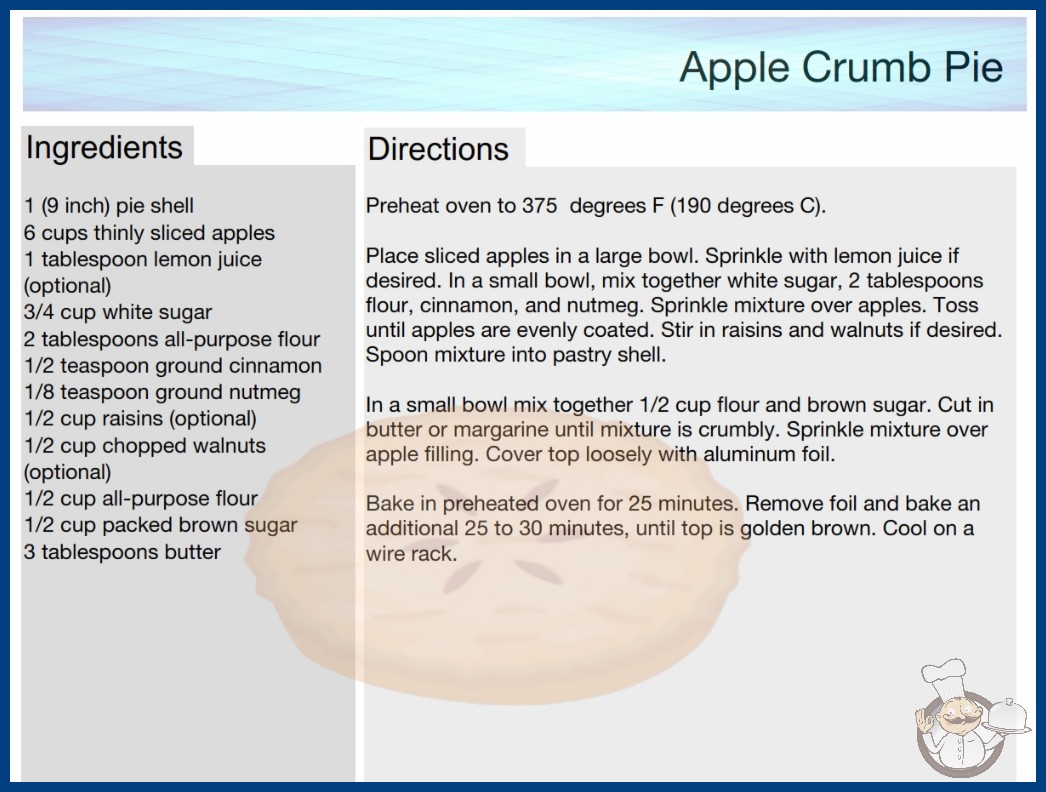 Apple Crumb Pie

Ingredients

1 (9 inch) pie shell
6 cups thinly sliced apples
1 tablespoon lemon juice (optional)
3/4 cup white sugar
2 tablespoons all-purpose flour
1/2 teaspoon ground cinnamon
1/8 teaspoon ground nutmeg
1/2 cup raisins (optional)
1/2 cup chopped walnuts (optional)
1/2 cup all-purpose flour
1/2 cup packed brown sugar
3 tablespoons butter

Directions

Preheat oven to 375 degrees F (190 degrees C).

Place sliced apples in a large bowl. Sprinkle with lemon juice if desired. In a small bowl, mix together white sugar, 2 tablespoons flour, cinnamon, and nutmeg. Sprinkle mixture over apples. Toss until apples are evenly coated. Stir in raisins and walnuts if desired. Spoon mixture into pastry shell.

In a small bowl mix together 1/2 cup flour and brown sugar. Cut in butter or margarine until mixture is crumbly. Sprinkle mixture over apple filling. Cover top loosely with aluminum foil.

Bake in preheated oven for 25 minutes. Remove foil and bake an additional 25 to 30 minutes, until top is golden brown. Cool on a wire rack.